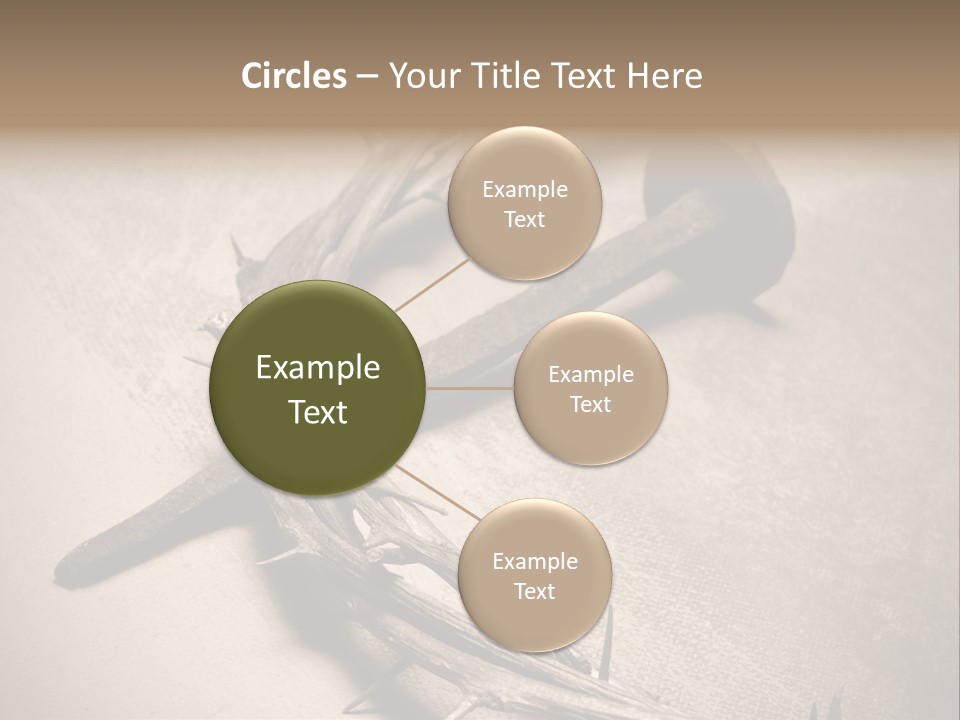 Circles – Your Title Text Here

Example Text

Example Text

Example Text

Example Text